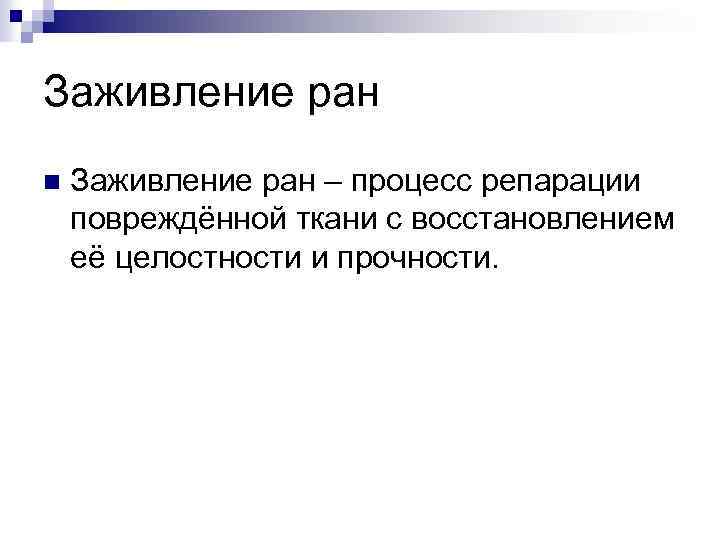 Заживление ран

Заживление ран – процесс репарации повреждённой ткани с восстановлением её целостности и прочности.